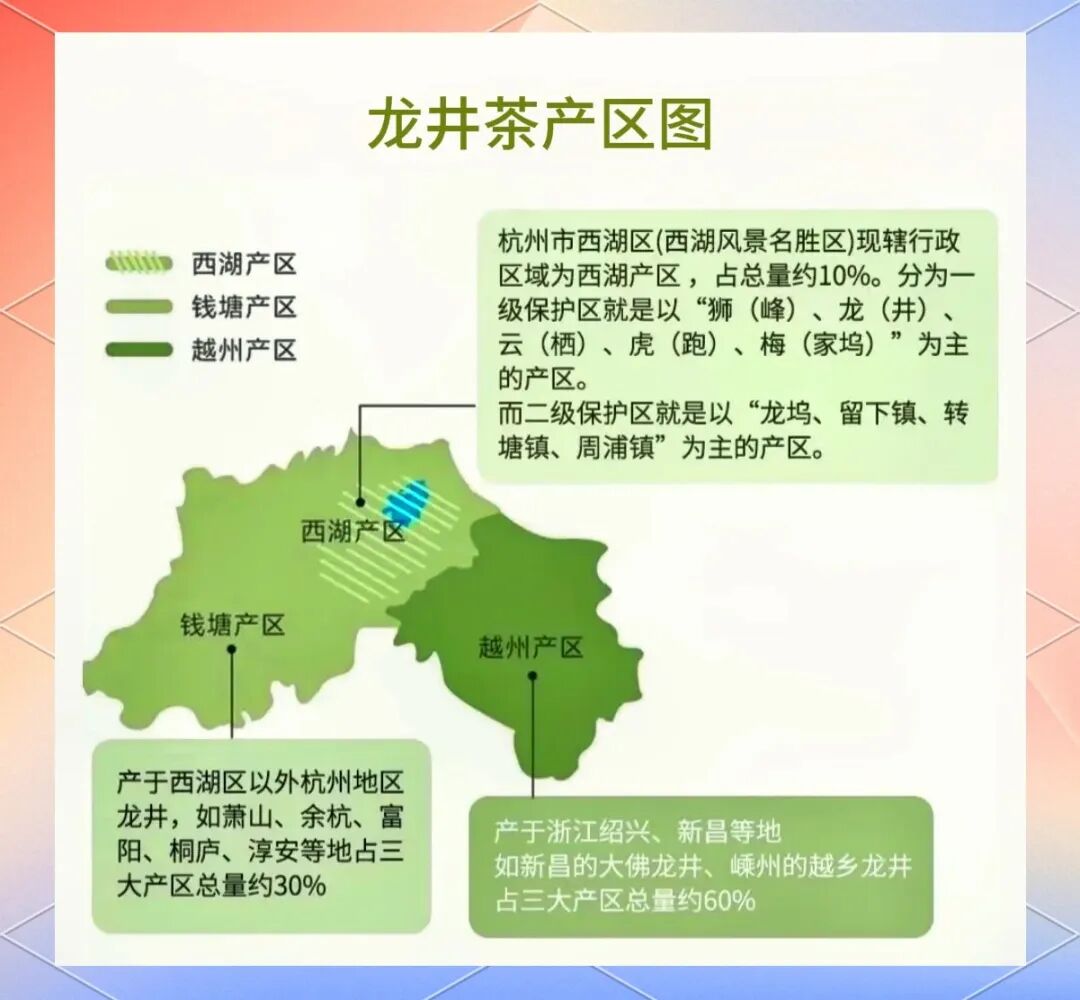 龙井茶产区图

西湖产区
钱塘产区
越州产区

杭州市西湖区(西湖风景名胜区)现辖行政区域为西湖产区，占总量约10%。分为一级保护区就是以“狮（峰）、龙（井）、云（栖）、虎（跑）、梅（家坞）”为主的产区。
而二级保护区就是以“龙坞、留下镇、转塘镇、周浦镇”为主的产区。

西湖产区

钱塘产区

越州产区

产于西湖区以外杭州地区龙井，如萧山、余杭、富阳、桐庐、淳安等地占三大产区总量约30%

产于浙江绍兴、新昌等地
如新昌的大佛龙井、嵊州的越乡龙井
占三大产区总量约60%